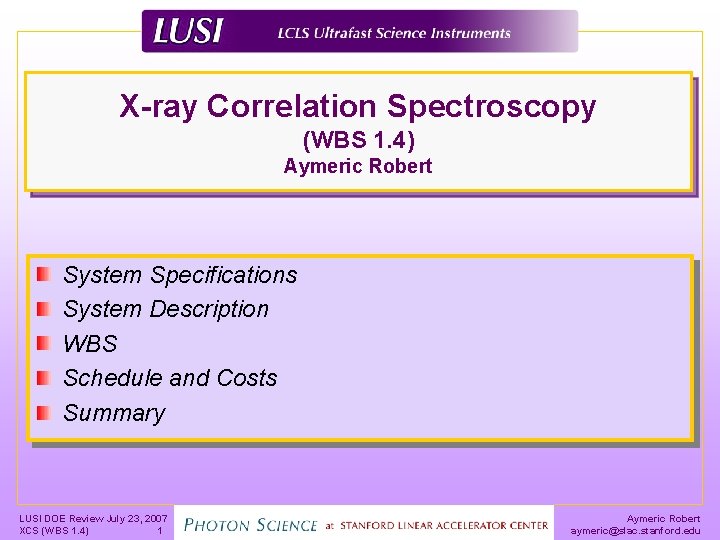 LUSI LCLS Ultrafast Science Instruments

X-ray Correlation Spectroscopy
(WBS 1.4)
Aymeric Robert

System Specifications
System Description
WBS
Schedule and Costs
Summary

LUSI DOE Review July 23, 2007
XCS (WBS 1.4) 1

PHOTON SCIENCE at STANFORD LINEAR ACCELERATOR CENTER

Aymeric Robert
aymeric@slac.stanford.edu